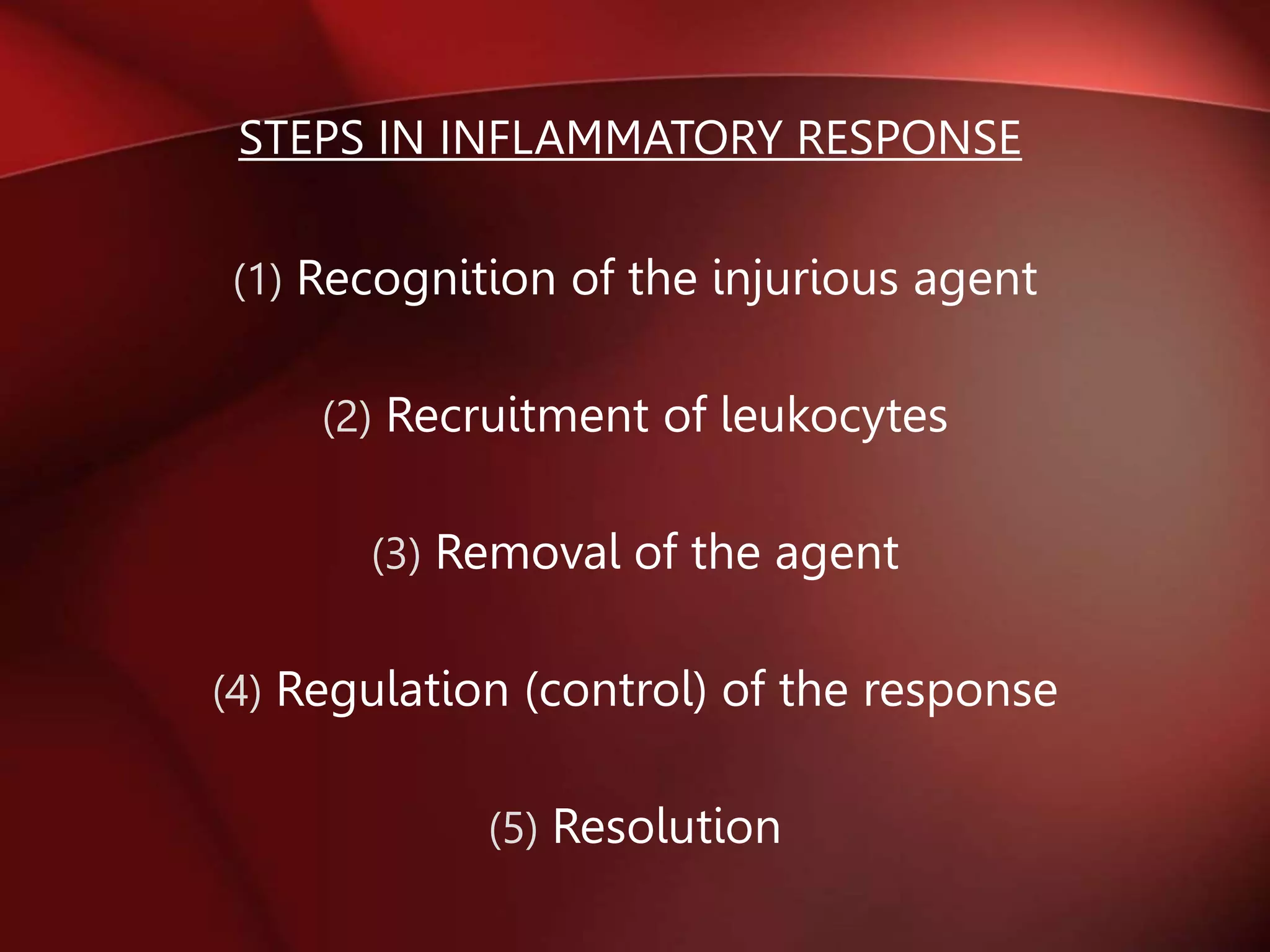 STEPS IN INFLAMMATORY RESPONSE

(1) Recognition of the injurious agent

(2) Recruitment of leukocytes

(3) Removal of the agent

(4) Regulation (control) of the response

(5) Resolution